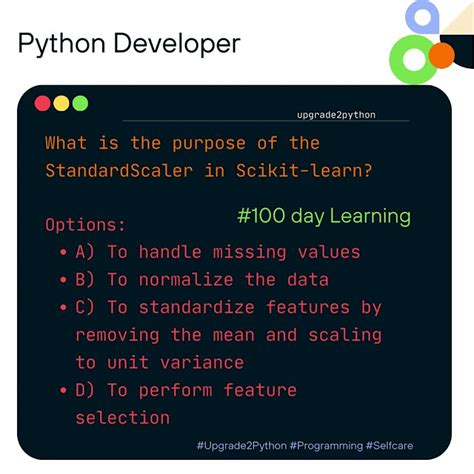 Python Developer

upgrade2python

What is the purpose of the StandardScaler in Scikit-learn?

#100 day Learning

Options:
• A) To handle missing values
• B) To normalize the data
• C) To standardize features by removing the mean and scaling to unit variance
• D) To perform feature selection

#Upgrade2Python #Programming #Selfcare